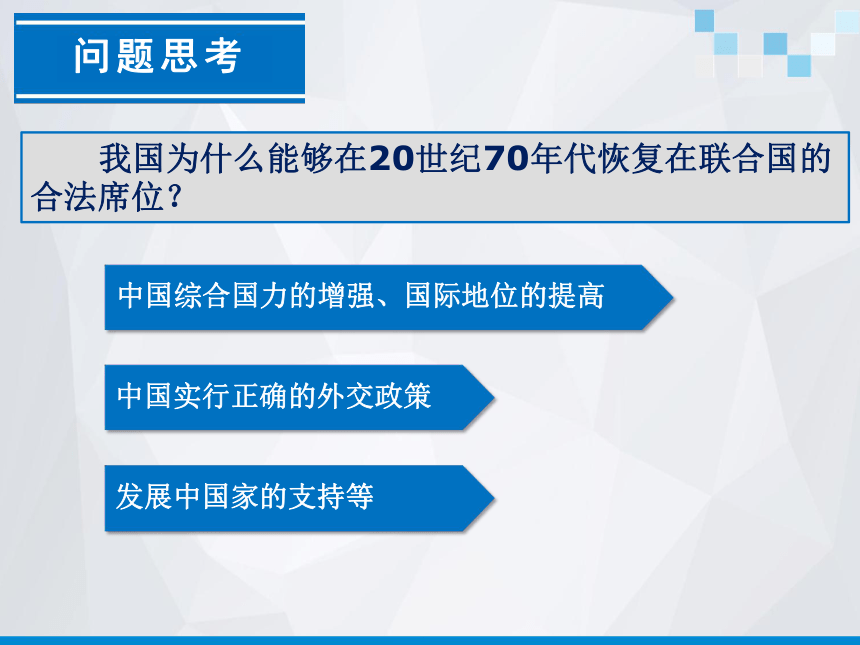 问题思考

我国为什么能够在20世纪70年代恢复在联合国的合法席位？

中国综合国力的增强、国际地位的提高

中国实行正确的外交政策

发展中国家的支持等